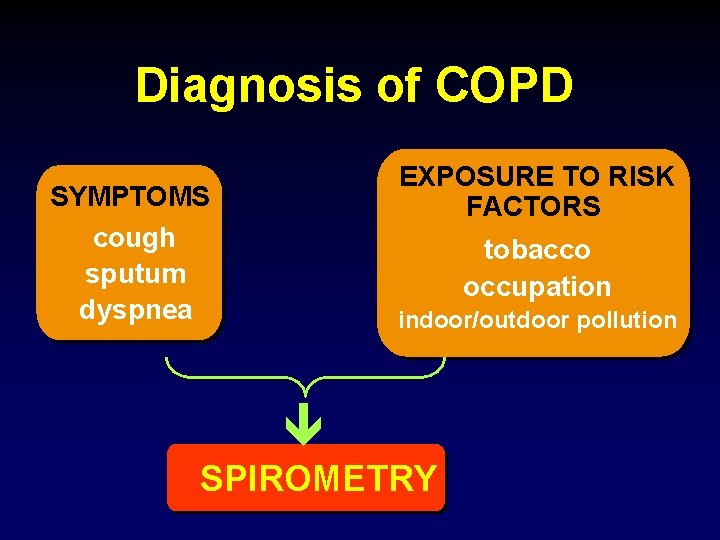 Diagnosis of COPD

SYMPTOMS
cough
sputum
dyspnea

EXPOSURE TO RISK FACTORS
tobacco
occupation
indoor/outdoor pollution

SPIROMETRY